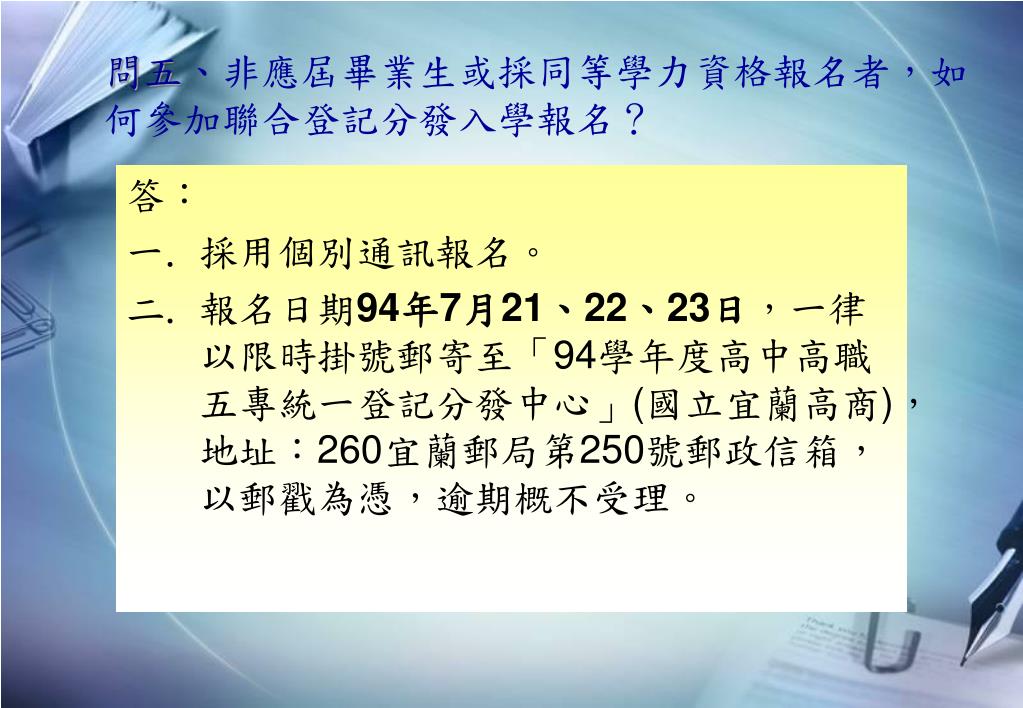 問五、非應屆畢業生或採同等學力資格報名者，如何參加聯合登記分發入學報名？

答：

一. 採用個別通訊報名。

二. 報名日期94年7月21、22、23日，一律以限時掛號郵寄至「94學年度高中高職五專統一登記分發中心」(國立宜蘭高商)，地址：260宜蘭郵局第250號郵政信箱，以郵戳為憑，逾期概不受理。